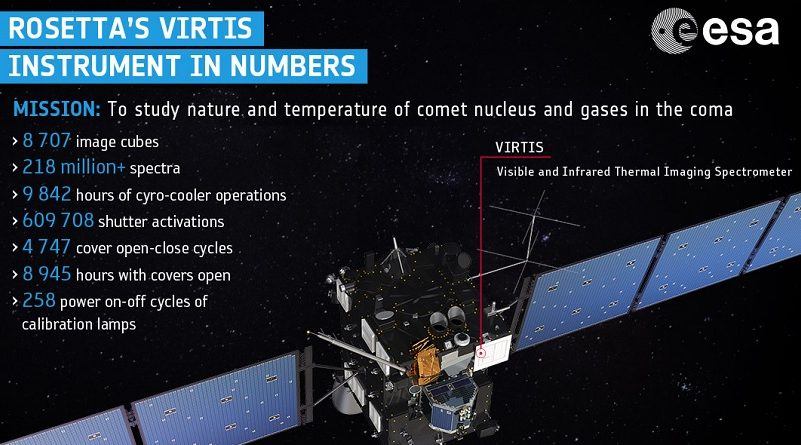 ROSETTA'S VIRTIS
INSTRUMENT IN NUMBERS

esa

MISSION: To study nature and temperature of comet nucleus and gases in the coma

› 8 707 image cubes
› 218 million+ spectra
› 9 842 hours of cyro-cooler operations
› 609 708 shutter activations
› 4 747 cover open-close cycles
› 8 945 hours with covers open
› 258 power on-off cycles of calibration lamps

VIRTIS
Visible and Infrared Thermal Imaging Spectrometer